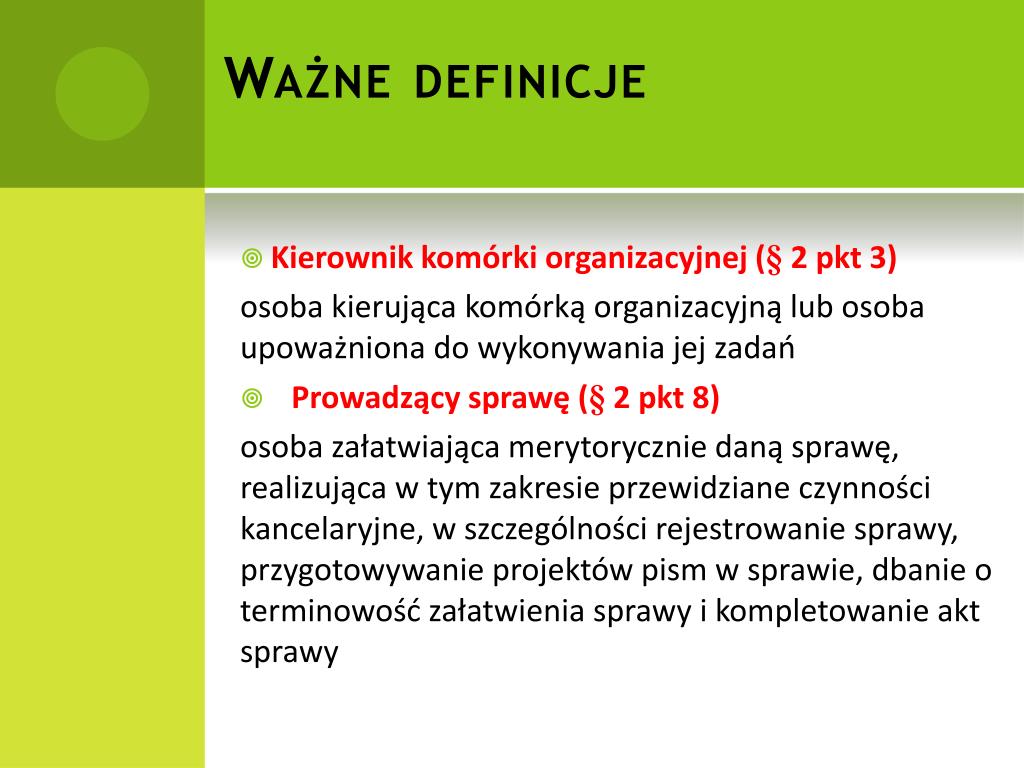 Ważne definicje

Kierownik komórki organizacyjnej (§ 2 pkt 3)

osoba kierująca komórką organizacyjną lub osoba upoważniona do wykonywania jej zadań

Prowadzący sprawę (§ 2 pkt 8)

osoba załatwiająca merytorycznie daną sprawę, realizująca w tym zakresie przewidziane czynności kancelaryjne, w szczególności rejestrowanie sprawy, przygotowywanie projektów pism w sprawie, dbanie o terminowość załatwienia sprawy i kompletowanie akt sprawy